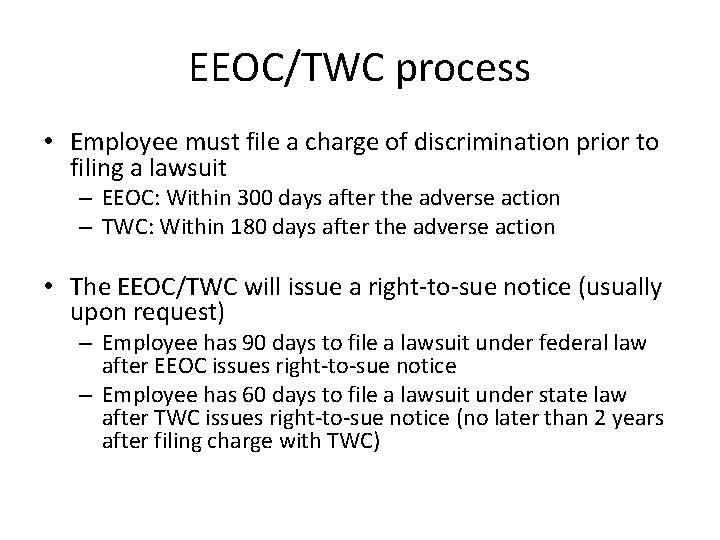 EEOC/TWC process

• Employee must file a charge of discrimination prior to filing a lawsuit
– EEOC: Within 300 days after the adverse action
– TWC: Within 180 days after the adverse action

• The EEOC/TWC will issue a right-to-sue notice (usually upon request)
– Employee has 90 days to file a lawsuit under federal law after EEOC issues right-to-sue notice
– Employee has 60 days to file a lawsuit under state law after TWC issues right-to-sue notice (no later than 2 years after filing charge with TWC)